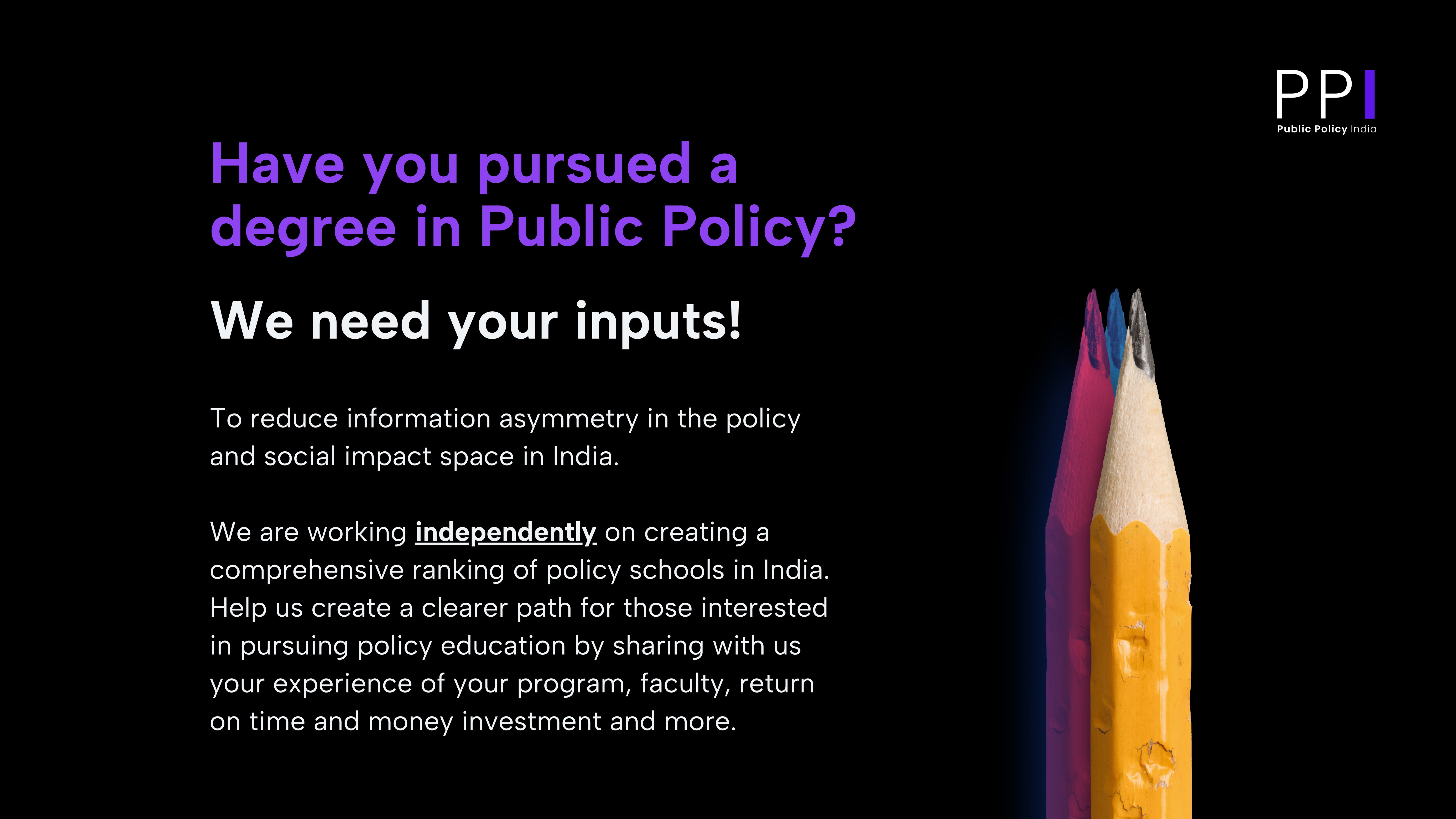 PPI
Public Policy India

Have you pursued a degree in Public Policy?

We need your inputs!

To reduce information asymmetry in the policy and social impact space in India.

We are working independently on creating a comprehensive ranking of policy schools in India. Help us create a clearer path for those interested in pursuing policy education by sharing with us your experience of your program, faculty, return on time and money investment and more.